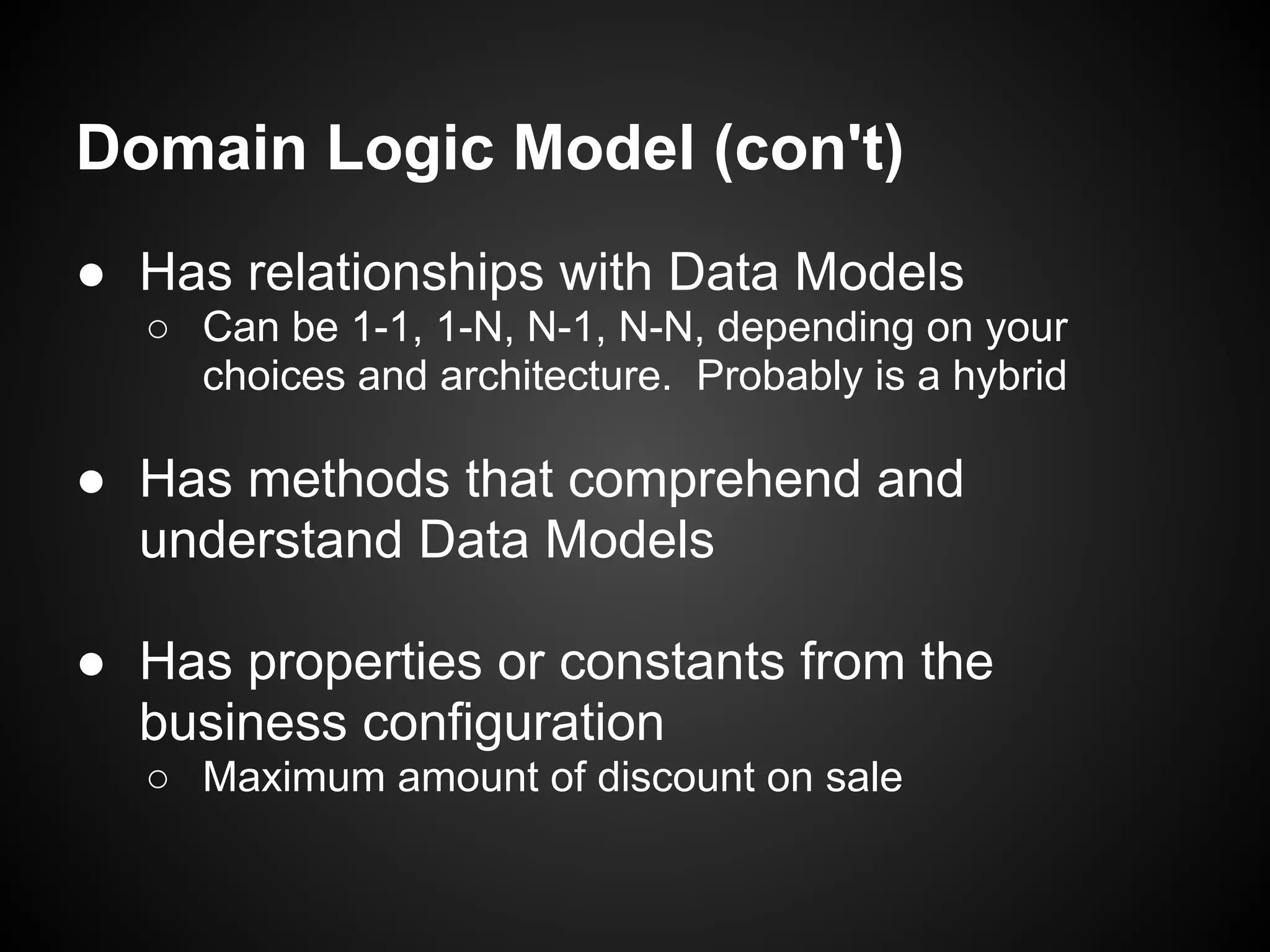 Domain Logic Model (con't)

● Has relationships with Data Models
○ Can be 1-1, 1-N, N-1, N-N, depending on your choices and architecture. Probably is a hybrid

● Has methods that comprehend and understand Data Models

● Has properties or constants from the business configuration
○ Maximum amount of discount on sale